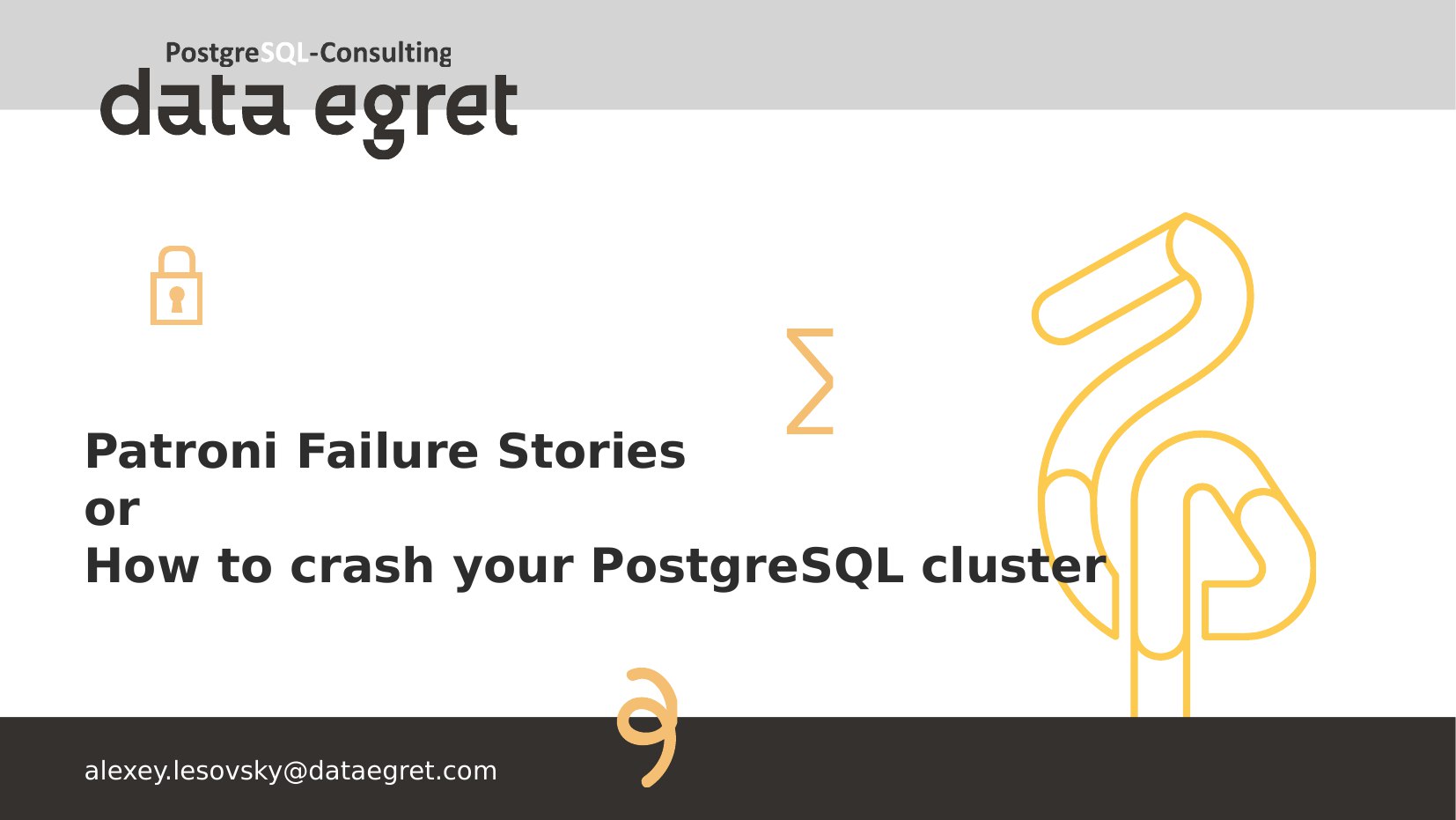 PostgreSQL-Consulting
data egret

Patroni Failure Stories
or
How to crash your PostgreSQL cluster

alexey.lesovsky@dataegret.com